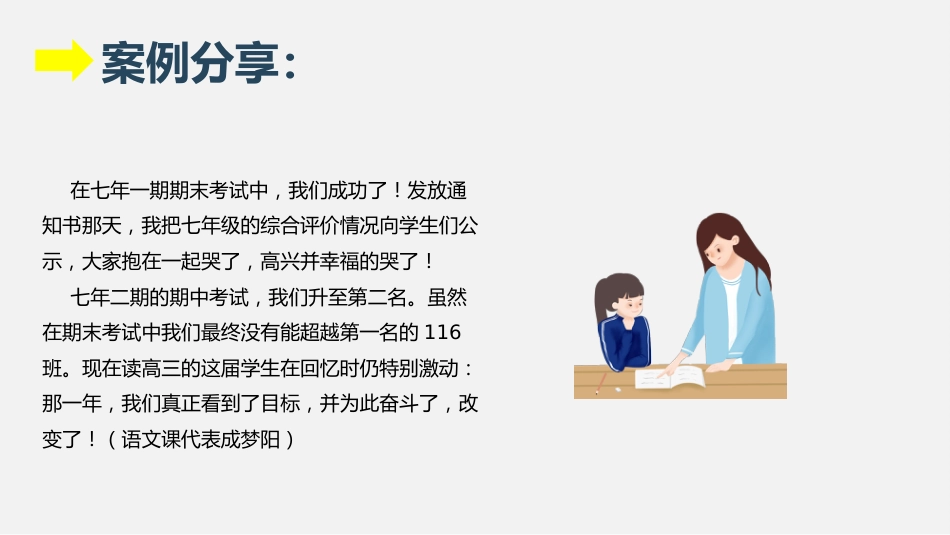 案例分享：

在七年一期期末考试中，我们成功了！发放通知书那天，我把七年级的综合评价情况向学生们公示，大家抱在一起哭了，高兴并幸福的哭了！

七年二期的期中考试，我们升至第二名。虽然在期末考试中我们最终没有能超越第一名的 116 班。现在读高三的这届学生在回忆时仍特别激动：那一年，我们真正看到了目标，并为此奋斗了，改变了！（语文课代表成梦阳）